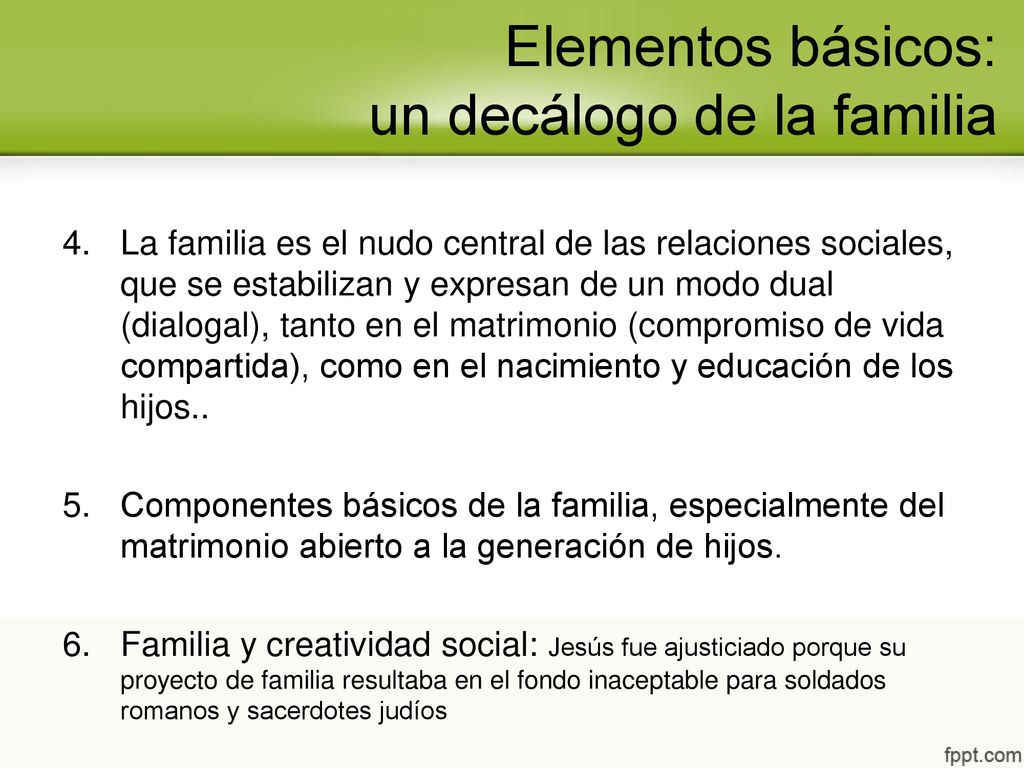 Elementos básicos:
un decálogo de la familia

4. La familia es el nudo central de las relaciones sociales, que se estabilizan y expresan de un modo dual (dialogal), tanto en el matrimonio (compromiso de vida compartida), como en el nacimiento y educación de los hijos..

5. Componentes básicos de la familia, especialmente del matrimonio abierto a la generación de hijos.

6. Familia y creatividad social: Jesús fue ajusticiado porque su proyecto de familia resultaba en el fondo inaceptable para soldados romanos y sacerdotes judíos

fppt.com